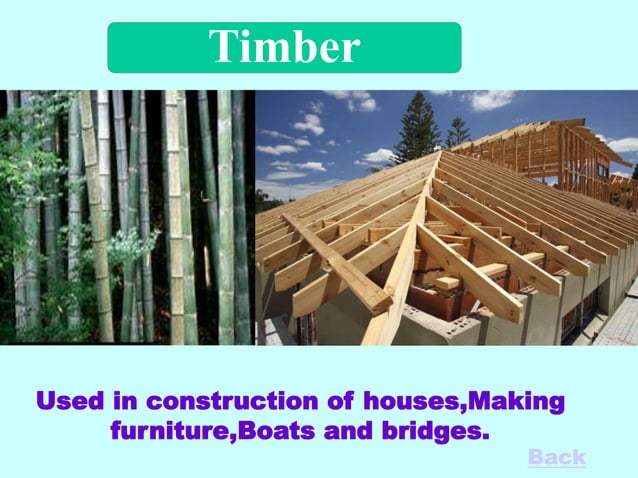 Timber

Used in construction of houses,Making furniture,Boats and bridges.

Back